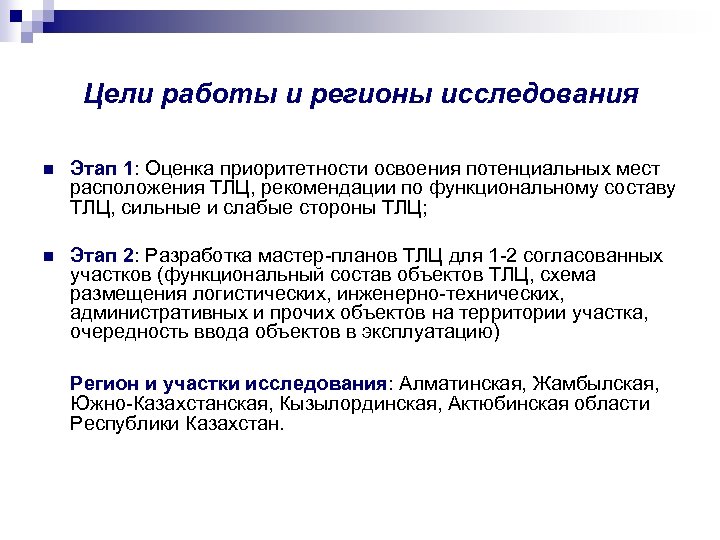 Цели работы и регионы исследования

Этап 1: Оценка приоритетности освоения потенциальных мест расположения ТЛЦ, рекомендации по функциональному составу ТЛЦ, сильные и слабые стороны ТЛЦ;

Этап 2: Разработка мастер-планов ТЛЦ для 1-2 согласованных участков (функциональный состав объектов ТЛЦ, схема размещения логистических, инженерно-технических, административных и прочих объектов на территории участка, очередность ввода объектов в эксплуатацию)

Регион и участки исследования: Алматинская, Жамбылская, Южно-Казахстанская, Кызылординская, Актюбинская области Республики Казахстан.